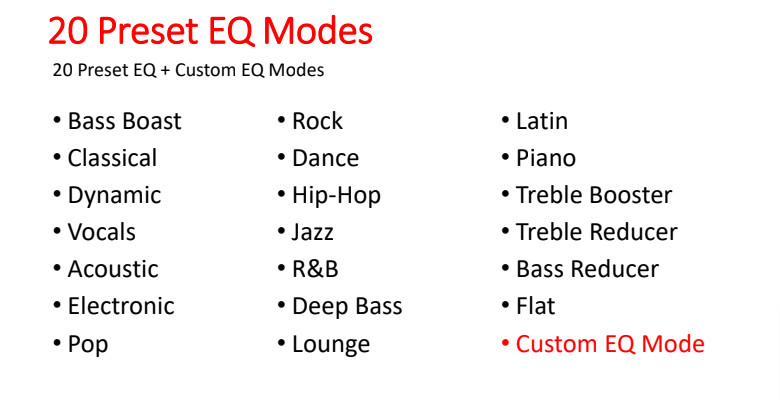 20 Preset EQ Modes

20 Preset EQ + Custom EQ Modes

• Bass Boast
• Classical
• Dynamic
• Vocals
• Acoustic
• Electronic
• Pop

• Rock
• Dance
• Hip-Hop
• Jazz
• R&B
• Deep Bass
• Lounge

• Latin
• Piano
• Treble Booster
• Treble Reducer
• Bass Reducer
• Flat
• Custom EQ Mode